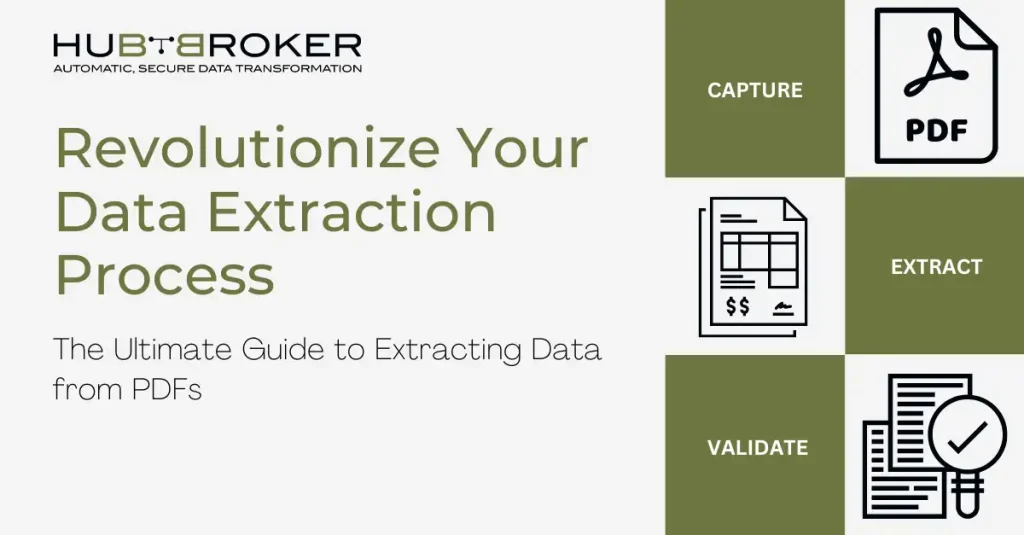 HUBBROKER
AUTOMATIC, SECURE DATA TRANSFORMATION

Revolutionize Your Data Extraction Process

The Ultimate Guide to Extracting Data from PDFs

CAPTURE

PDF

$$

EXTRACT

VALIDATE